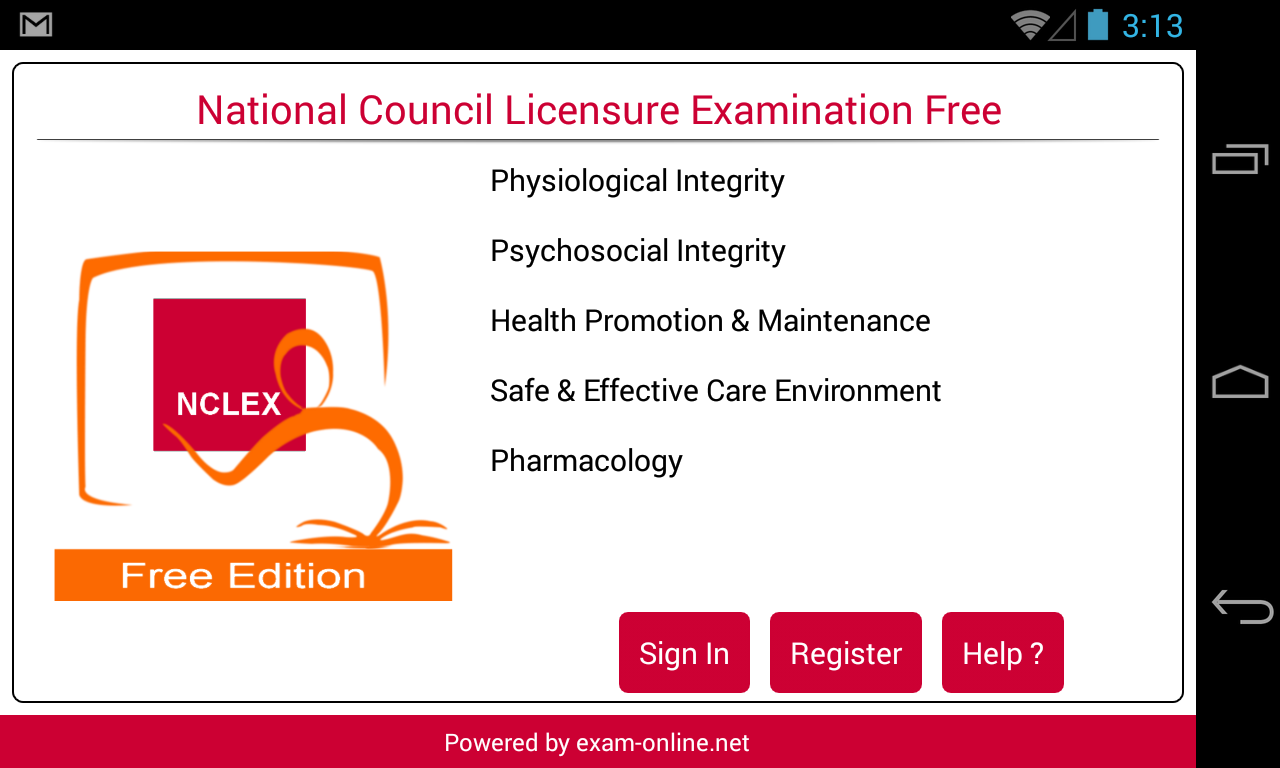 3:13

National Council Licensure Examination Free

NCLEX

Free Edition

Physiological Integrity

Psychosocial Integrity

Health Promotion & Maintenance

Safe & Effective Care Environment

Pharmacology

Sign In

Register

Help ?

Powered by exam-online.net